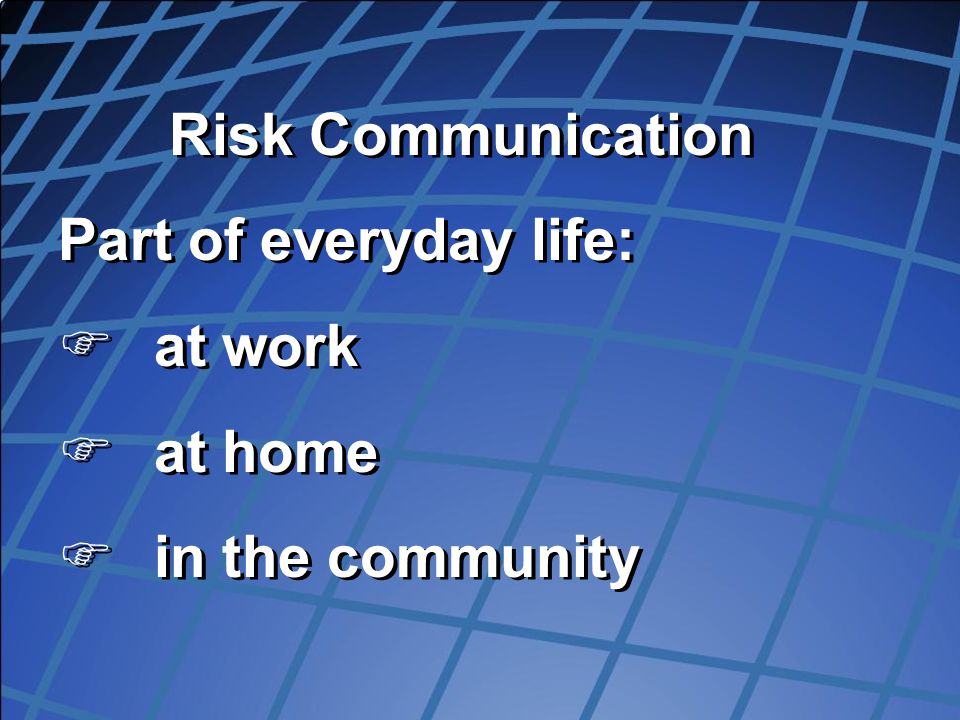 Risk Communication

Part of everyday life:

☞ at work

☞ at home

☞ in the community